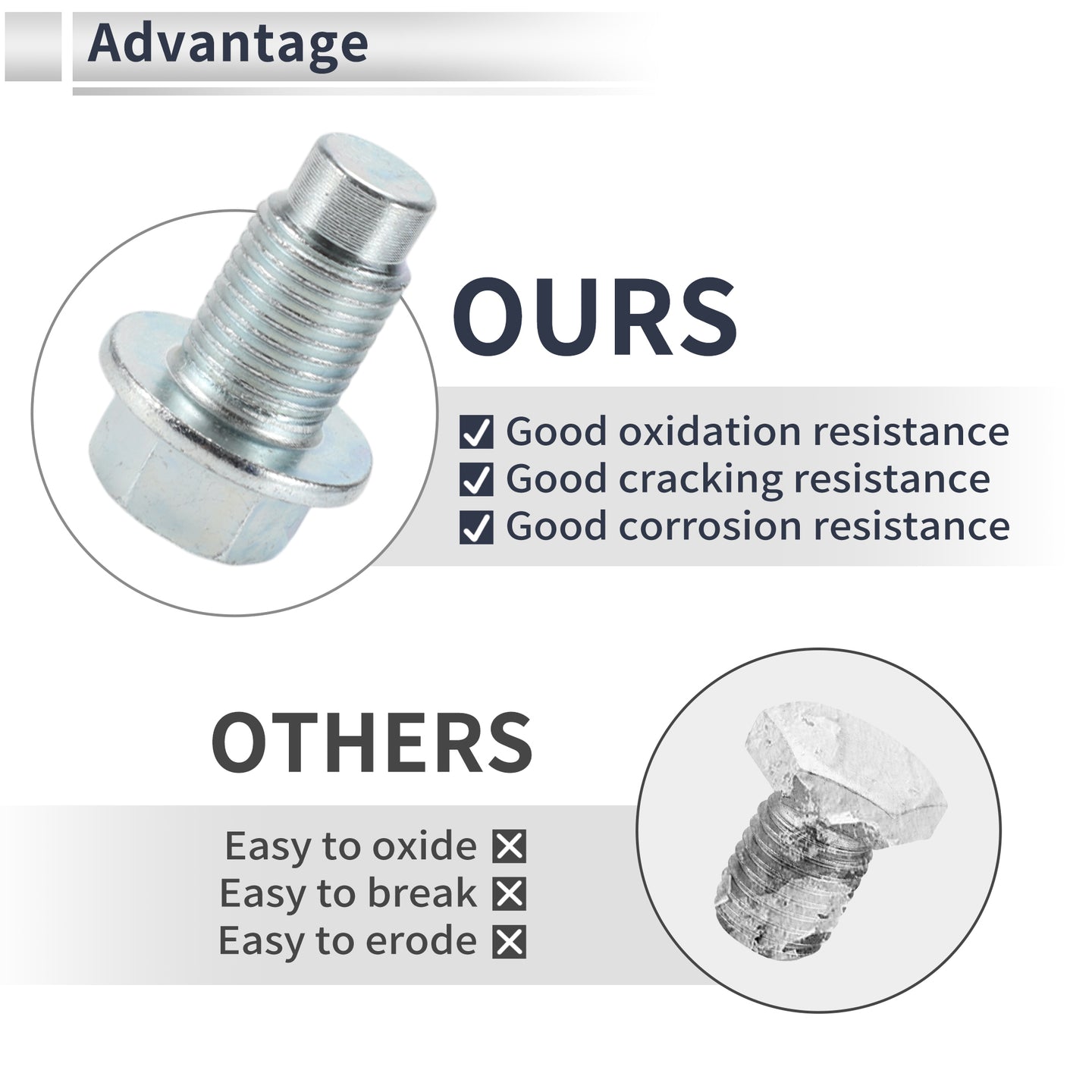 Advantage

OURS

☑ Good oxidation resistance
☑ Good cracking resistance
☑ Good corrosion resistance

OTHERS

Easy to oxide ☒
Easy to break ☒
Easy to erode ☒